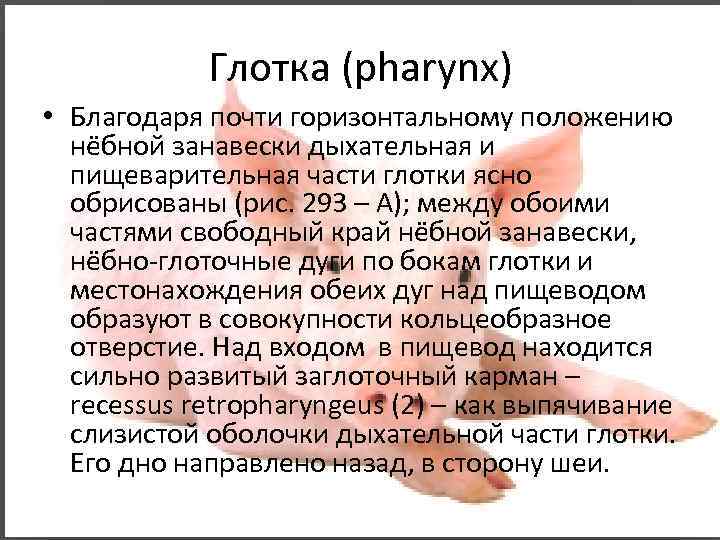 Глотка (pharynx)

• Благодаря почти горизонтальному положению нёбной занавески дыхательная и пищеварительная части глотки ясно обрисованы (рис. 293 – А); между обоими частями свободный край нёбной занавески, нёбно-глоточные дуги по бокам глотки и местонахождения обеих дуг над пищеводом образуют в совокупности кольцеобразное отверстие. Над входом в пищевод находится сильно развитый заглоточный карман – recessus retropharyngeus (2) – как выпячивание слизистой оболочки дыхательной части глотки. Его дно направлено назад, в сторону шеи.